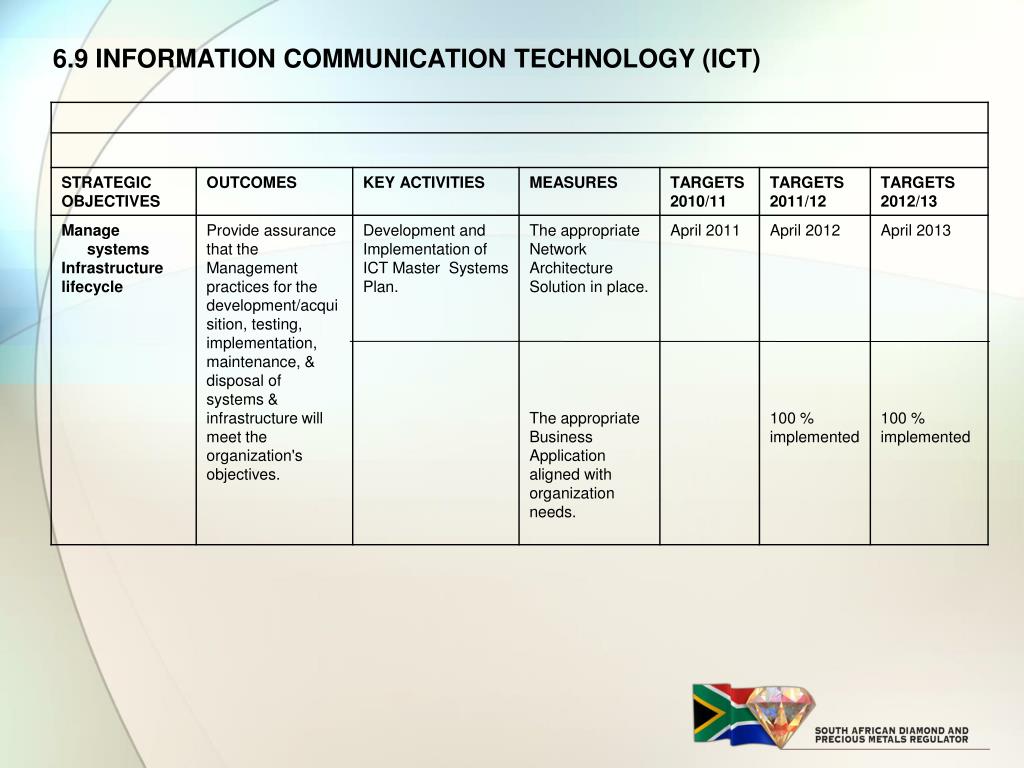 6.9 INFORMATION COMMUNICATION TECHNOLOGY (ICT)

| STRATEGIC OBJECTIVES | OUTCOMES | KEY ACTIVITIES | MEASURES | TARGETS 2010/11 | TARGETS 2011/12 | TARGETS 2012/13 |
|---|---|---|---|---|---|---|
| Manage systems Infrastructure lifecycle | Provide assurance that the Management practices for the development/acquisition, testing, implementation, maintenance, & disposal of systems & infrastructure will meet the organization's objectives. | Development and Implementation of ICT Master Systems Plan. | The appropriate Network Architecture Solution in place. | April 2011 | April 2012 | April 2013 |
| | | | The appropriate Business Application aligned with organization needs. | | 100 % implemented | 100 % implemented |

SOUTH AFRICAN DIAMOND AND PRECIOUS METALS REGULATOR